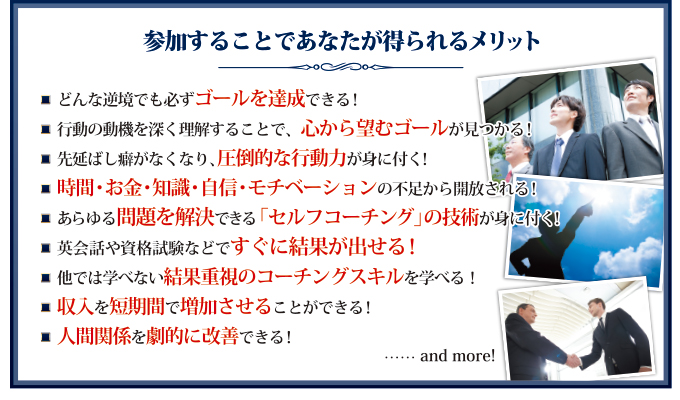 参加することであなたが得られるメリット

■ どんな逆境でも必ずゴールを達成できる！

■ 行動の動機を深く理解することで、心から望むゴールが見つかる！

■ 先延ばし癖がなくなり、圧倒的な行動力が身に付く！

■ 時間・お金・知識・自信・モチベーションの不足から開放される！

■ あらゆる問題を解決できる「セルフコーチング」の技術が身に付く！

■ 英会話や資格試験などですぐに結果が出せる！

■ 他では学べない結果重視のコーチングスキルを学べる！

■ 収入を短期間で増加させることができる！

■ 人間関係を劇的に改善できる！

…… and more!